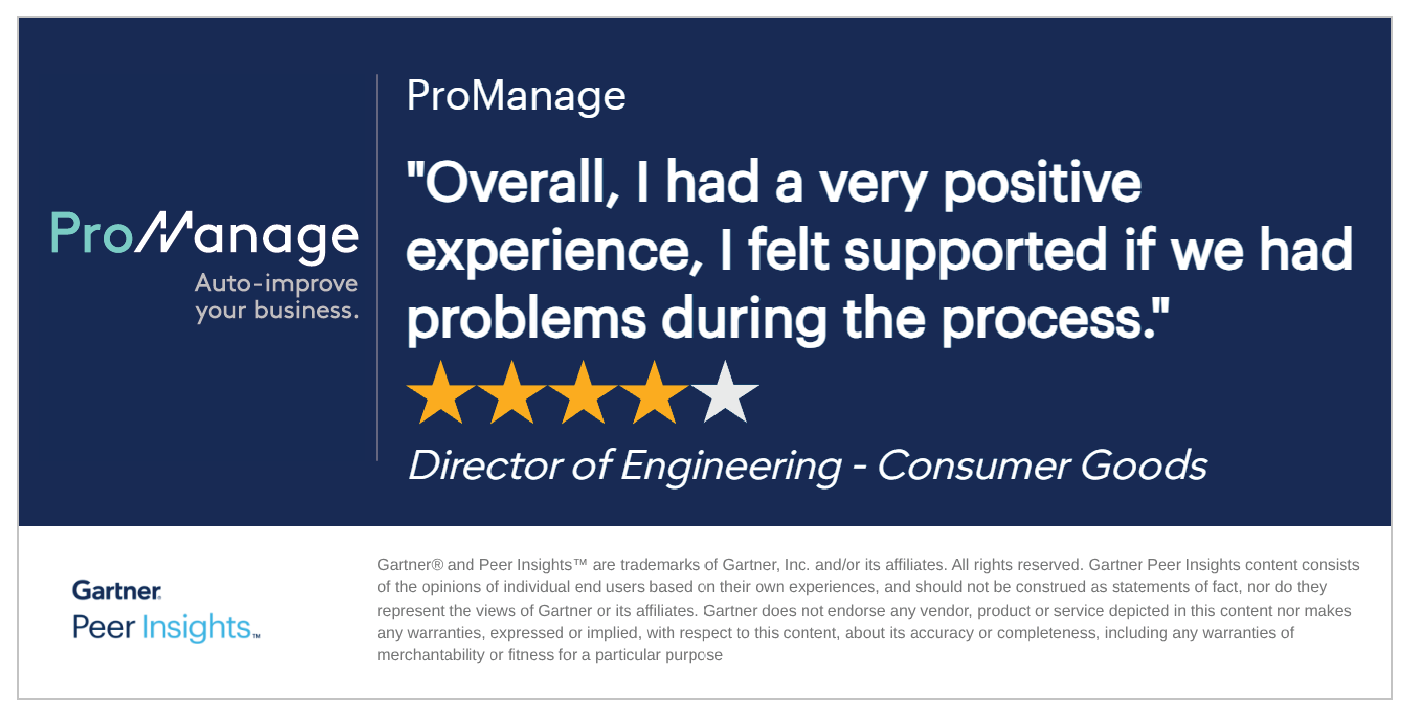 ProManage
Auto-improve your business.

ProManage

"Overall, I had a very positive experience, I felt supported if we had problems during the process."

Director of Engineering - Consumer Goods

Gartner
Peer Insights™

Gartner® and Peer Insights™ are trademarks of Gartner, Inc. and/or its affiliates. All rights reserved. Gartner Peer Insights content consists of the opinions of individual end users based on their own experiences, and should not be construed as statements of fact, nor do they represent the views of Gartner or its affiliates. Gartner does not endorse any vendor, product or service depicted in this content nor makes any warranties, expressed or implied, with respect to this content, about its accuracy or completeness, including any warranties of merchantability or fitness for a particular purpose